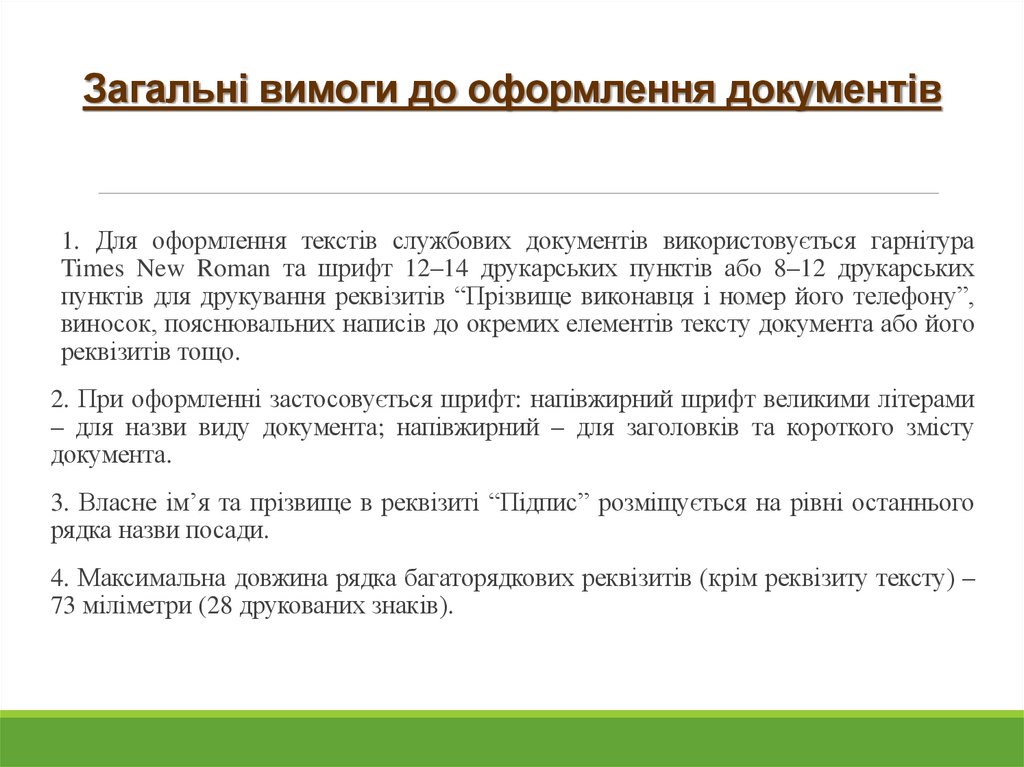 Загальні вимоги до оформлення документів

1. Для оформлення текстів службових документів використовується гарнітура Times New Roman та шрифт 12–14 друкарських пунктів або 8–12 друкарських пунктів для друкування реквізитів “Прізвище виконавця і номер його телефону”, виносок, пояснювальних написів до окремих елементів тексту документа або його реквізитів тощо.

2. При оформленні застосовується шрифт: напівжирний шрифт великими літерами – для назви виду документа; напівжирний – для заголовків та короткого змісту документа.

3. Власне ім’я та прізвище в реквізиті “Підпис” розміщується на рівні останнього рядка назви посади.

4. Максимальна довжина рядка багаторядкових реквізитів (крім реквізиту тексту) – 73 міліметри (28 друкованих знаків).